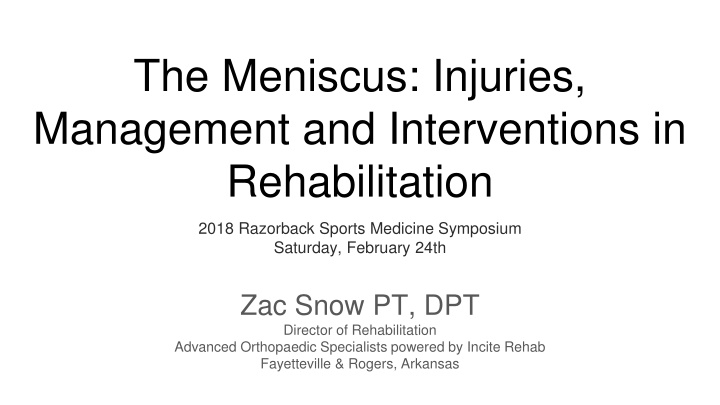 The Meniscus: Injuries, Management and Interventions in Rehabilitation

2018 Razorback Sports Medicine Symposium
Saturday, February 24th

Zac Snow PT, DPT
Director of Rehabilitation
Advanced Orthopaedic Specialists powered by Incite Rehab
Fayetteville & Rogers, Arkansas